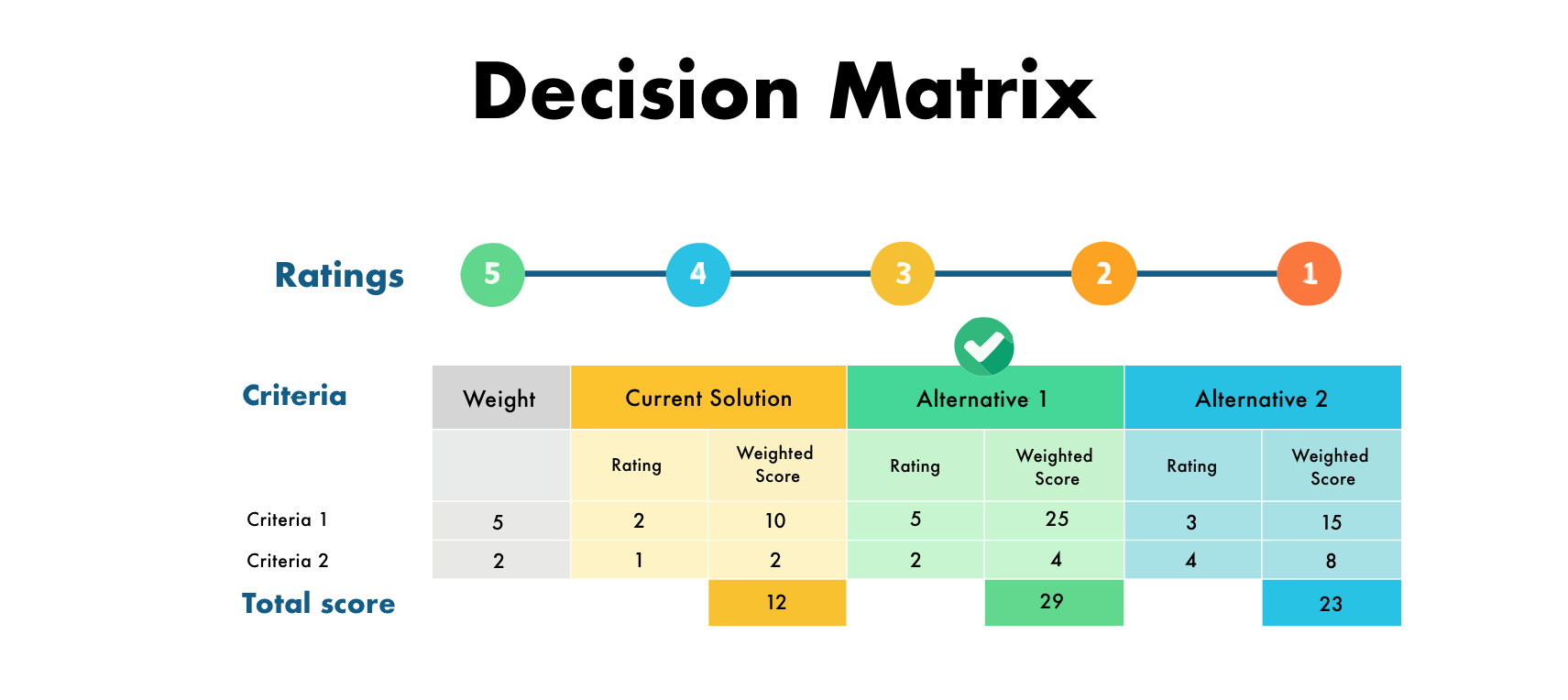 Decision Matrix

Ratings 5 4 3 2 1

| Criteria | Weight | Current Solution | | Alternative 1 | | Alternative 2 | |
|---|---|---|---|---|---|---|---|
| | | Rating | Weighted Score | Rating | Weighted Score | Rating | Weighted Score |
| Criteria 1 | 5 | 2 | 10 | 5 | 25 | 3 | 15 |
| Criteria 2 | 2 | 1 | 2 | 2 | 4 | 4 | 8 |
| Total score | | | 12 | | 29 | | 23 |